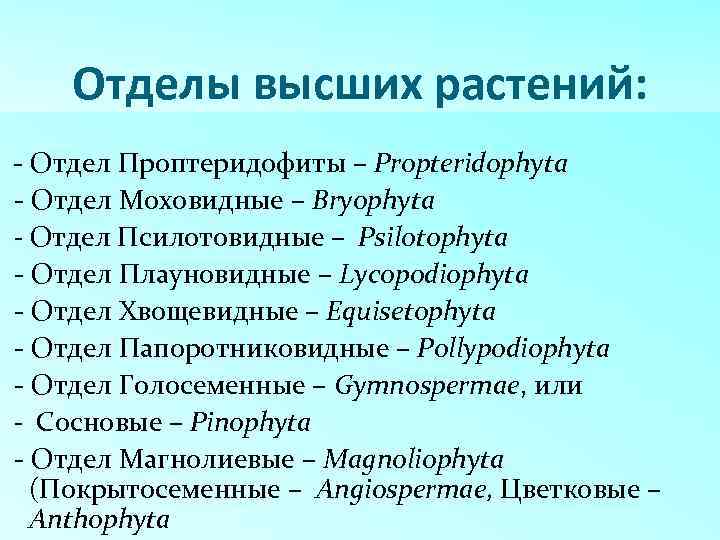 Отделы высших растений:

- Отдел Проптеридофиты – Propteridophyta
- Отдел Моховидные – Bryophyta
- Отдел Псилотовидные – Psilotophyta
- Отдел Плауновидные – Lycopodiophyta
- Отдел Хвощевидные – Equisetophyta
- Отдел Папоротниковидные – Pollypodiophyta
- Отдел Голосеменные – Gymnospermae, или
- Сосновые – Pinophyta
- Отдел Магнолиевые – Magnoliophyta (Покрытосеменные – Angiospermae, Цветковые – Anthophyta